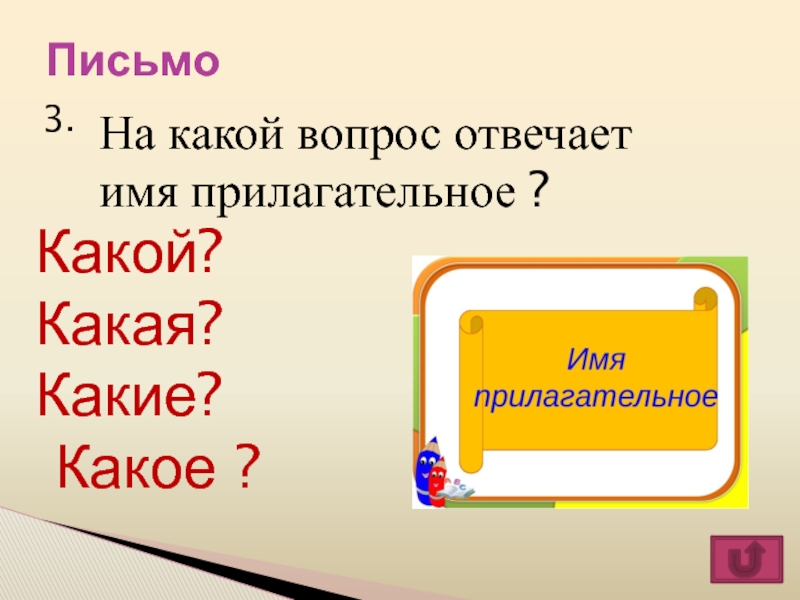 Письмо

3. На какой вопрос отвечает имя прилагательное ?

Какой?
Какая?
Какие?
Какое ?

Имя прилагательное